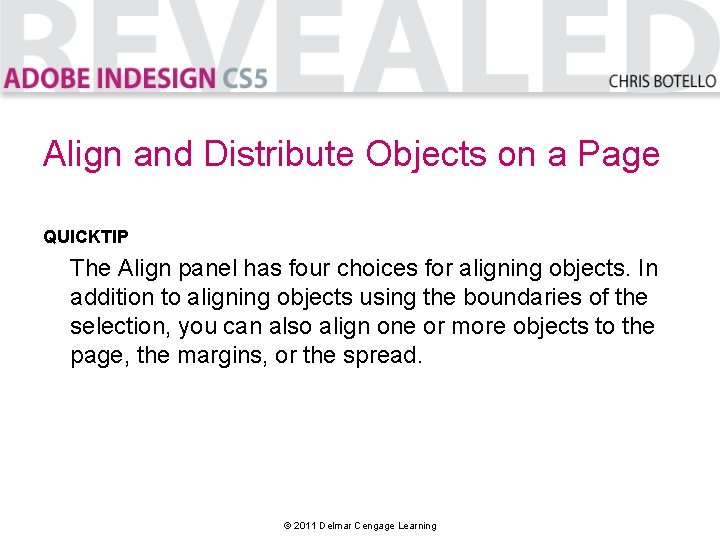 REVEALED
ADOBE INDESIGN CS5
CHRIS BOTELLO

Align and Distribute Objects on a Page

QUICKTIP

The Align panel has four choices for aligning objects. In addition to aligning objects using the boundaries of the selection, you can also align one or more objects to the page, the margins, or the spread.

© 2011 Delmar Cengage Learning